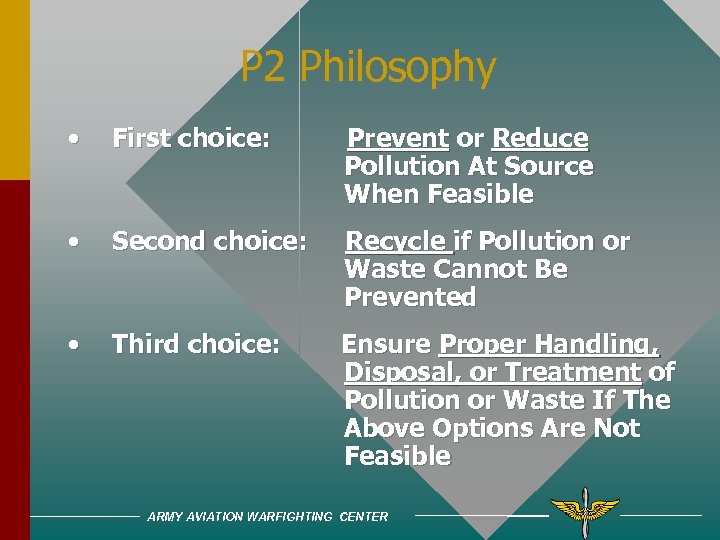 P2 Philosophy

• First choice: Prevent or Reduce Pollution At Source When Feasible

• Second choice: Recycle if Pollution or Waste Cannot Be Prevented

• Third choice: Ensure Proper Handling, Disposal, or Treatment of Pollution or Waste If The Above Options Are Not Feasible

ARMY AVIATION WARFIGHTING CENTER